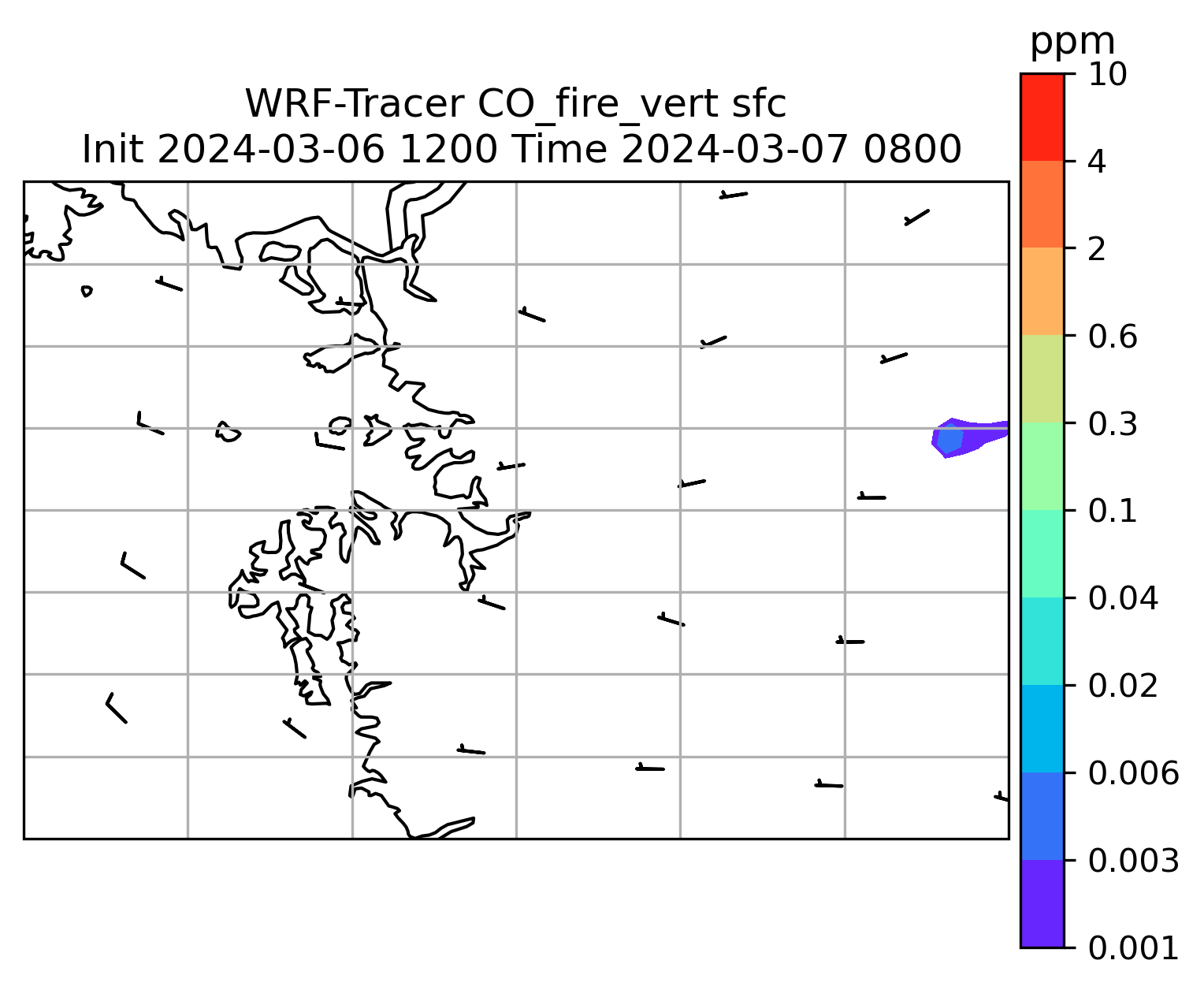 WRF-Tracer CO_fire_vert sfc
Init 2024-03-06 1200 Time 2024-03-07 0800

ppm
10
4
2
0.6
0.3
0.1
0.04
0.02
0.006
0.003
0.001